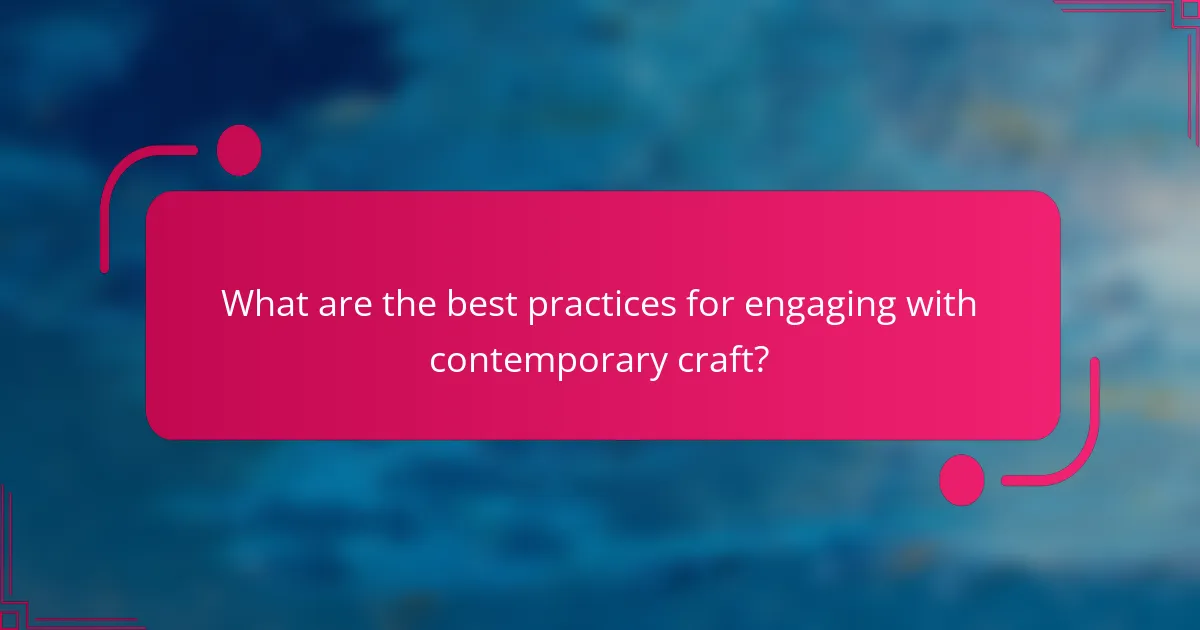 What are the best practices for engaging with contemporary craft?